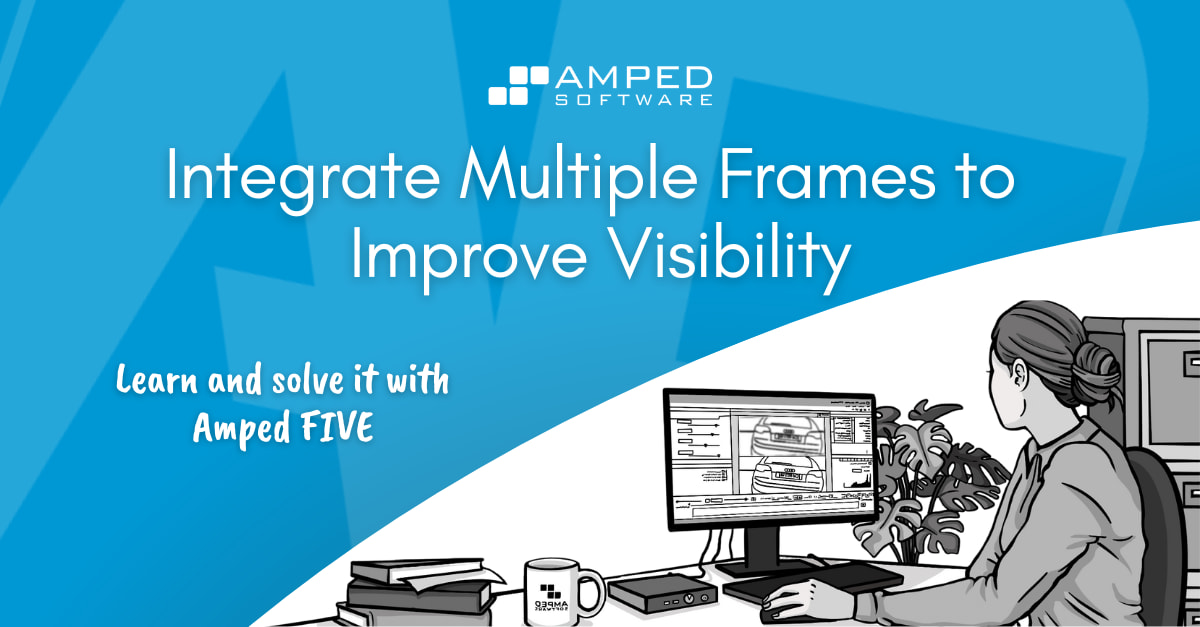 AMPED SOFTWARE

Integrate Multiple Frames to Improve Visibility

Learn and solve it with Amped FIVE

AMPED SOFTWARE